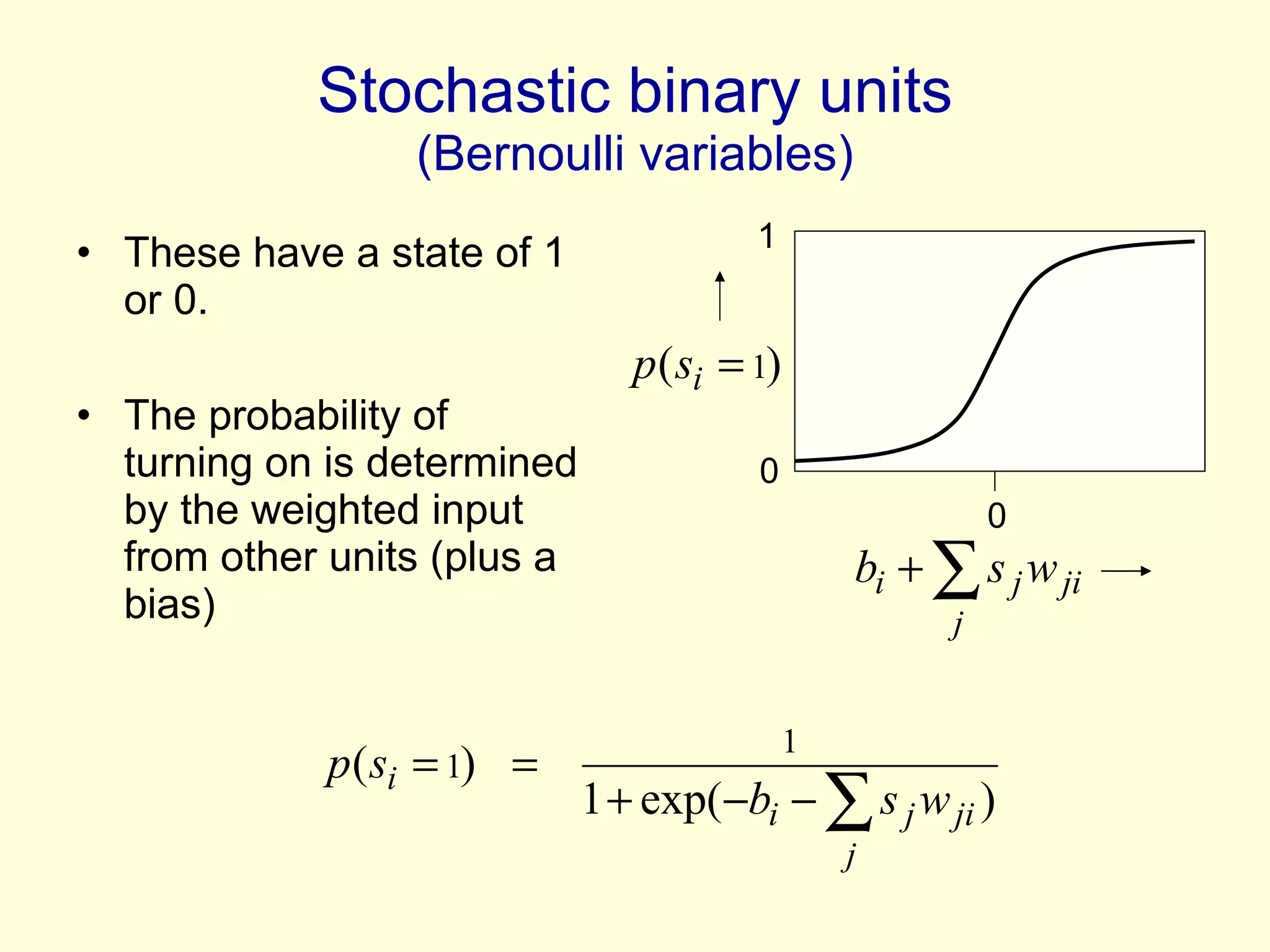 Stochastic binary units
(Bernoulli variables)

• These have a state of 1 or 0.

• The probability of turning on is determined by the weighted input from other units (plus a bias)

1

$p(s_i = 1)$

0

0

$b_i + \sum_j s_j w_{ji}$

$p(s_i = 1) = \frac{1}{1 + \exp(-b_i - \sum_j s_j w_{ji})}$